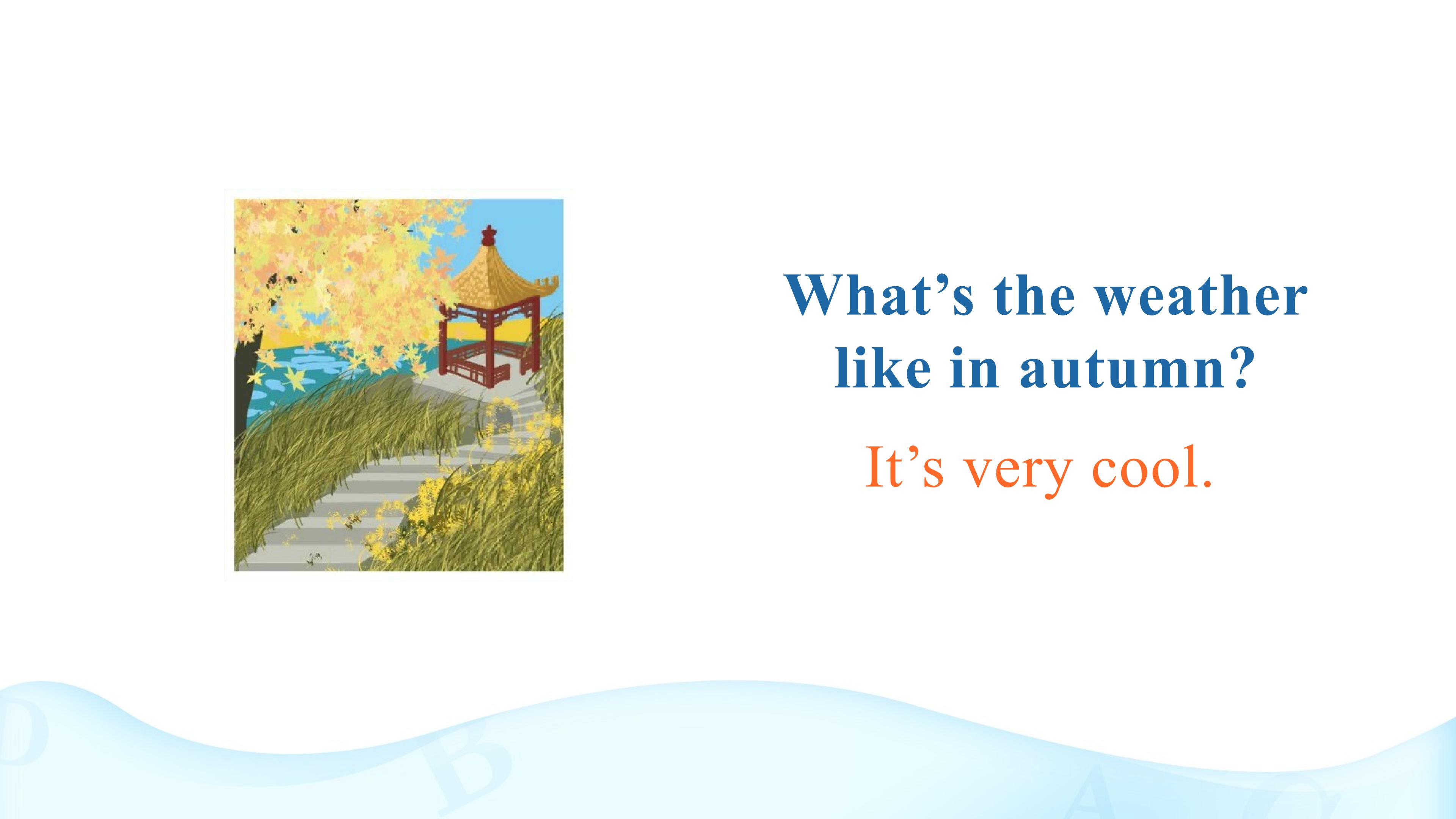 What’s the weather like in autumn?

It’s very cool.